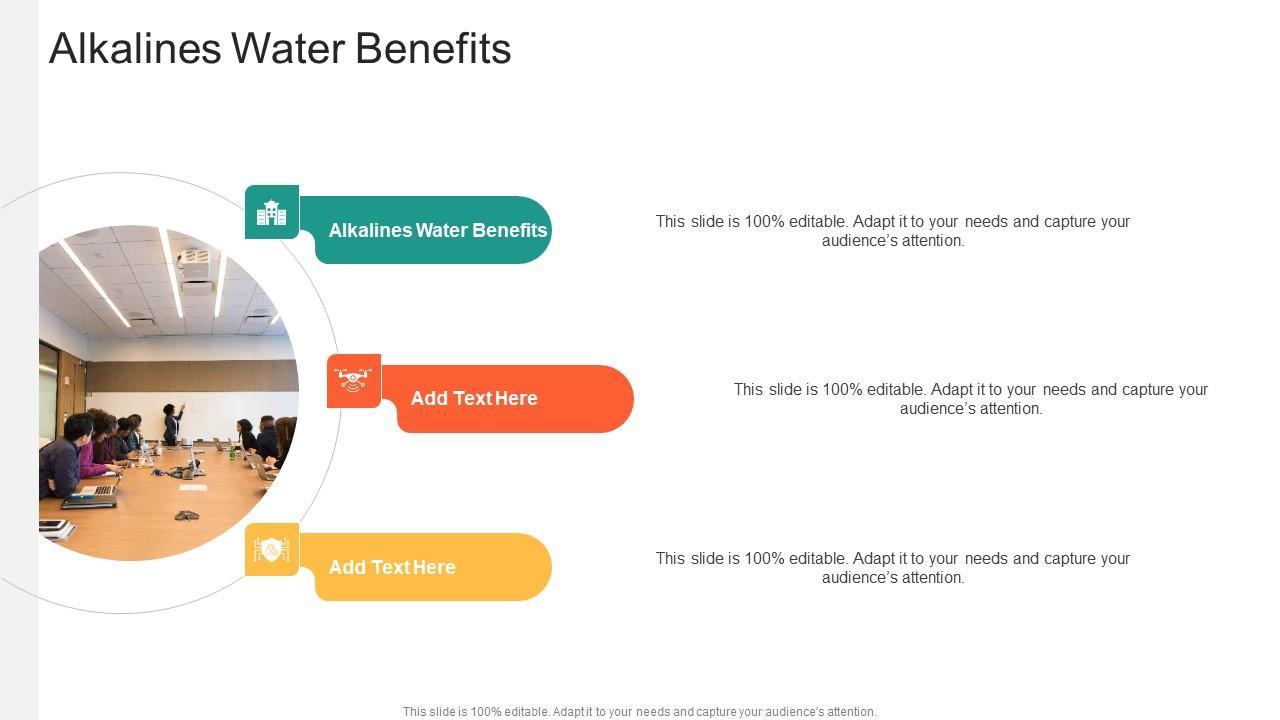 Alkalines Water Benefits

Alkalines Water Benefits

This slide is 100% editable. Adapt it to your needs and capture your audience's attention.

Add Text Here

This slide is 100% editable. Adapt it to your needs and capture your audience's attention.

Add Text Here

This slide is 100% editable. Adapt it to your needs and capture your audience's attention.

This slide is 100% editable. Adapt it to your needs and capture your audience's attention.